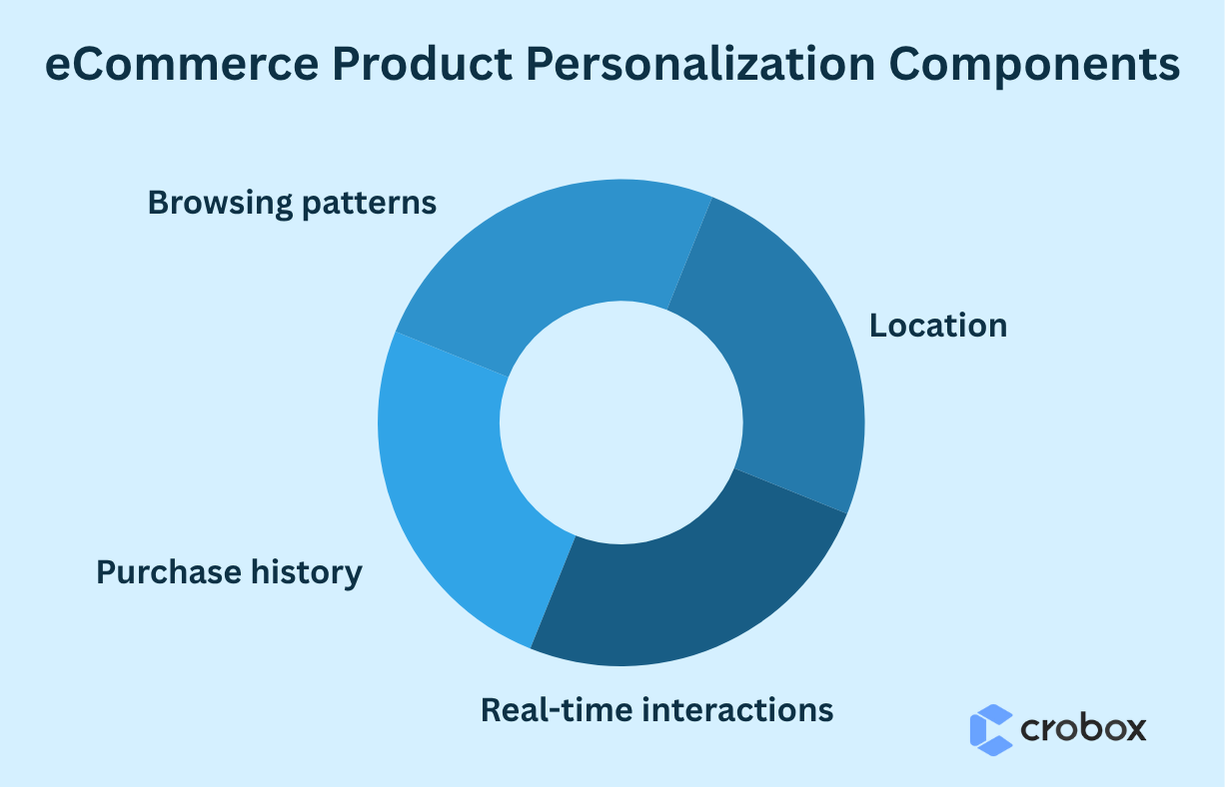 eCommerce Product Personalization Components

Browsing patterns

Location

Purchase history

Real-time interactions

crobox